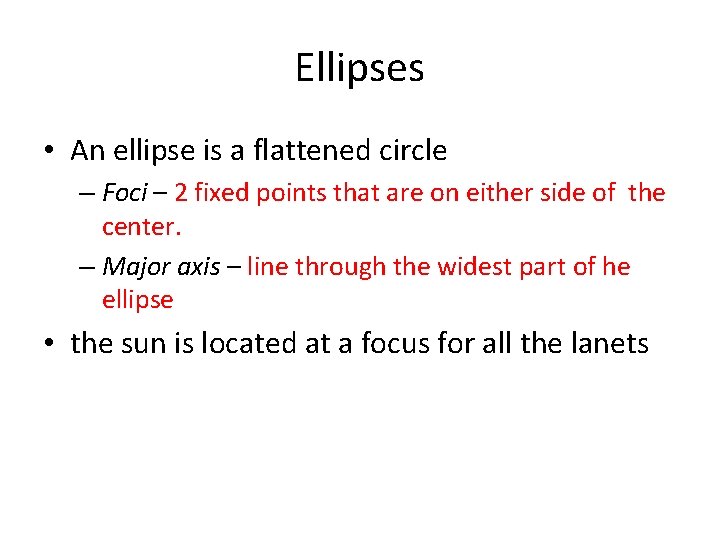 Ellipses

• An ellipse is a flattened circle
– Foci – 2 fixed points that are on either side of the center.
– Major axis – line through the widest part of he ellipse
• the sun is located at a focus for all the lanets